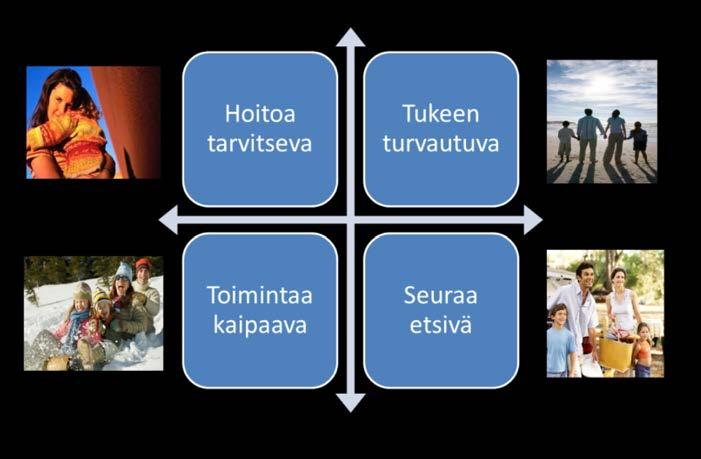 Hoitoa tarvitseva

Tukeen turvautuva

Toimintaa kaipaava

Seuraa etsivä